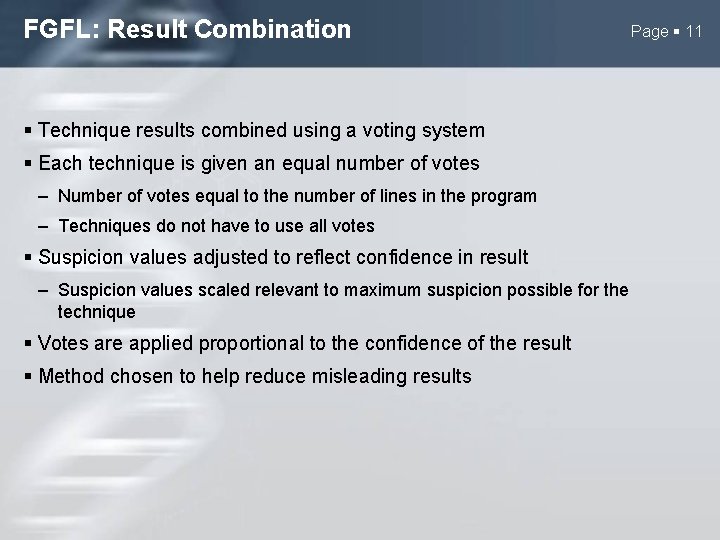 FGFL: Result Combination

Page ▪ 11

▪ Technique results combined using a voting system

▪ Each technique is given an equal number of votes

– Number of votes equal to the number of lines in the program

– Techniques do not have to use all votes

▪ Suspicion values adjusted to reflect confidence in result

– Suspicion values scaled relevant to maximum suspicion possible for the technique

▪ Votes are applied proportional to the confidence of the result

▪ Method chosen to help reduce misleading results